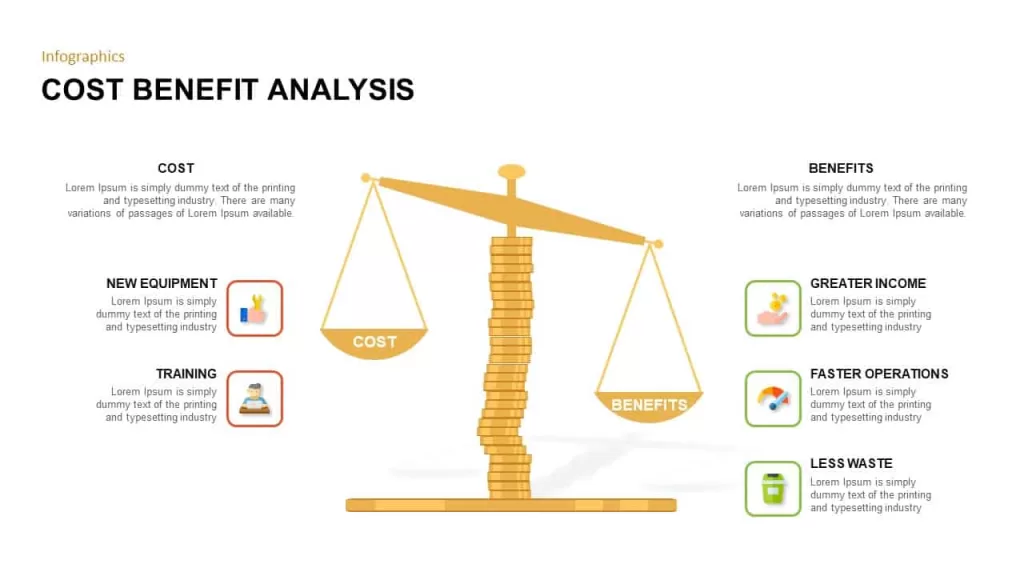 Infographics

COST BENEFIT ANALYSIS

COST

Lorem Ipsum is simply dummy text of the printing and typesetting industry. There are many variations of passages of Lorem Ipsum available.

NEW EQUIPMENT

Lorem Ipsum is simply dummy text of the printing and typesetting industry

TRAINING

Lorem Ipsum is simply dummy text of the printing and typesetting industry

COST

BENEFITS

BENEFITS

Lorem Ipsum is simply dummy text of the printing and typesetting industry. There are many variations of passages of Lorem Ipsum available.

GREATER INCOME

Lorem Ipsum is simply dummy text of the printing and typesetting industry

FASTER OPERATIONS

Lorem Ipsum is simply dummy text of the printing and typesetting industry

LESS WASTE

Lorem Ipsum is simply dummy text of the printing and typesetting industry